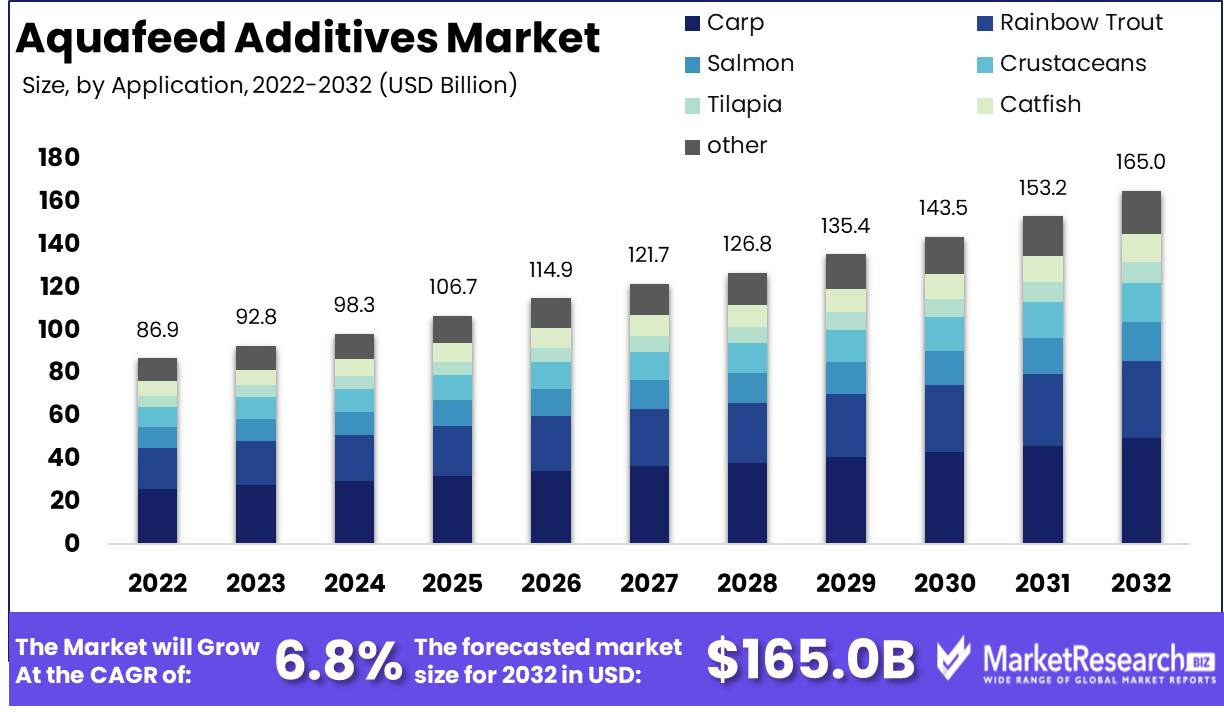 Aquafeed Additives Market
Size, by Application, 2022-2032 (USD Billion)

Carp
Rainbow Trout
Salmon
Crustaceans
Tilapia
Catfish
other

180
160
140
120
100
80
60
40
20
0

86.9
92.8
98.3
106.7
114.9
121.7
126.8
135.4
143.5
153.2
165.0

2022
2023
2024
2025
2026
2027
2028
2029
2030
2031
2032

The Market will Grow At the CAGR of: 6.8%
The forecasted market size for 2032 in USD: $165.0B

MarketResearch BIZ
WIDE RANGE OF GLOBAL MARKET REPORTS